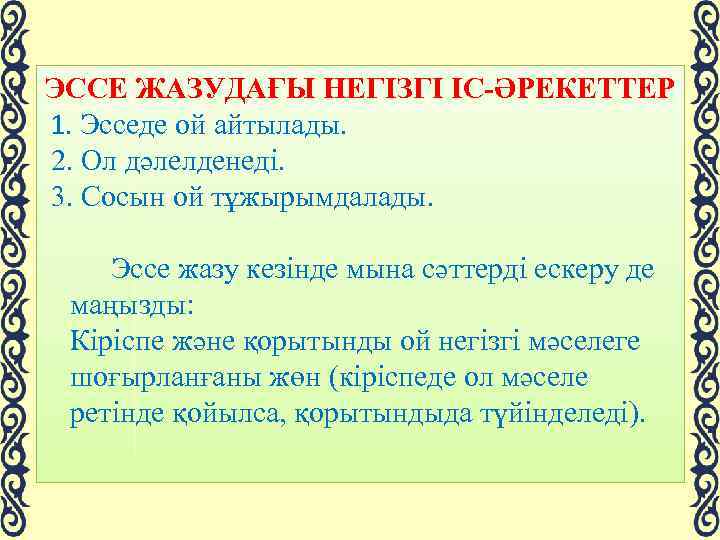 ЭССЕ ЖАЗУДАҒЫ НЕГІЗГІ ІС-ӘРЕКЕТТЕР
1. Эсседе ой айтылады.
2. Ол дәлелденеді.
3. Сосын ой тұжырымдалады.

Эссе жазу кезінде мына сәттерді ескеру де маңызды:
Кіріспе және қорытынды ой негізгі мәселеге шоғырланғаны жөн (кіріспеде ол мәселе ретінде қойылса, қорытындыда түйінделеді).